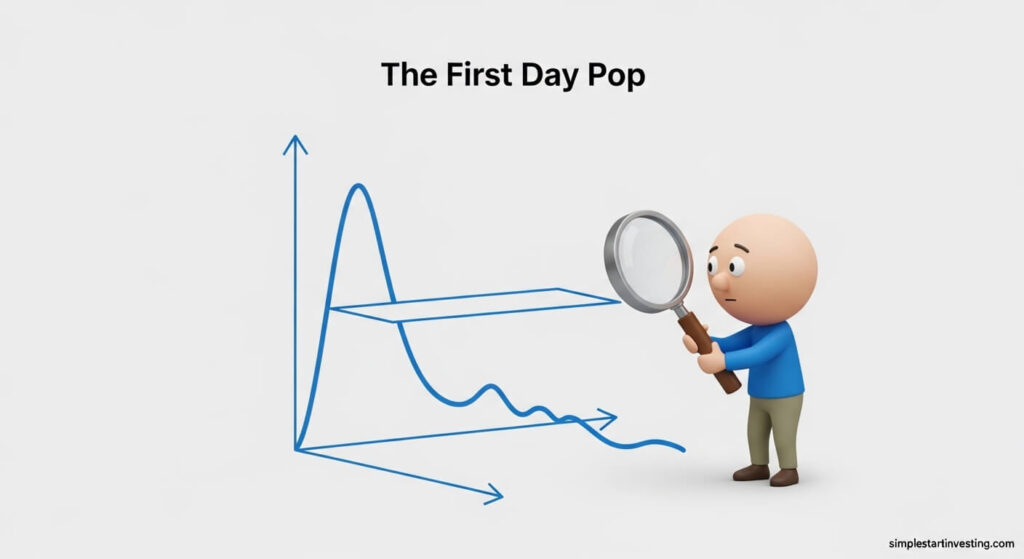 The First Day Pop

simplestartinvesting.com